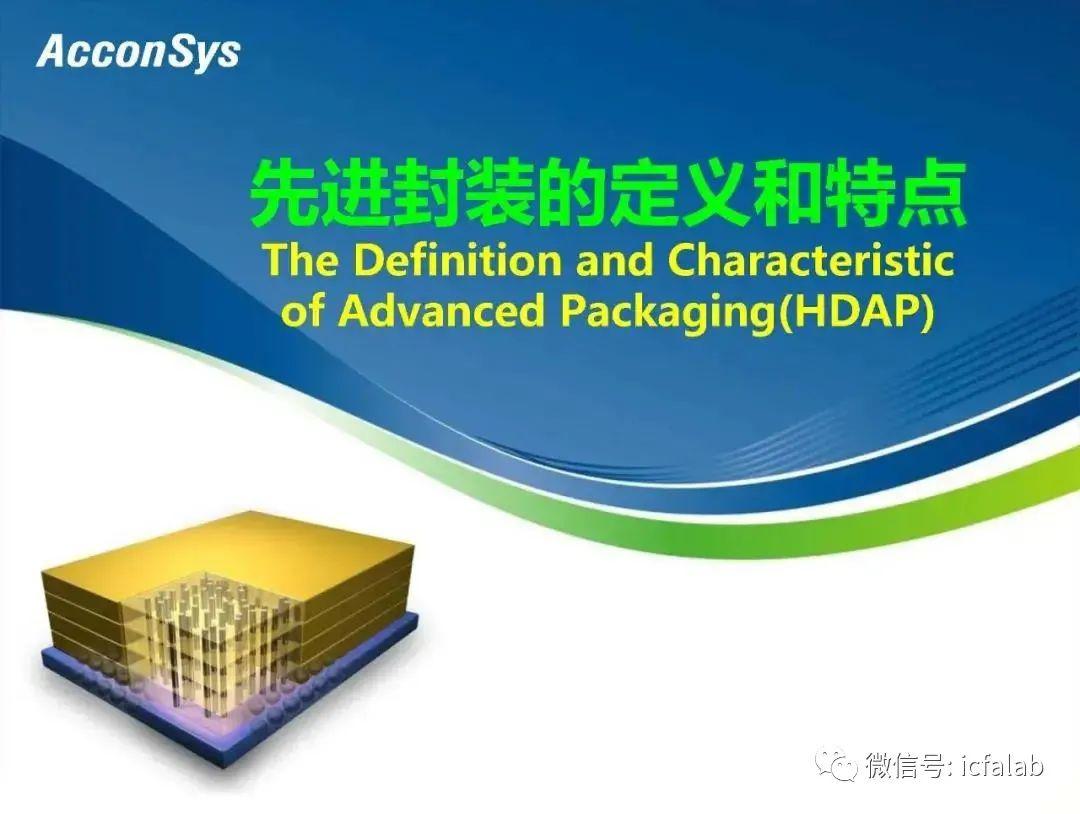 AcconSys

先进封装的定义和特点
The Definition and Characteristic of Advanced Packaging(HDAP)

微信号: icfalab